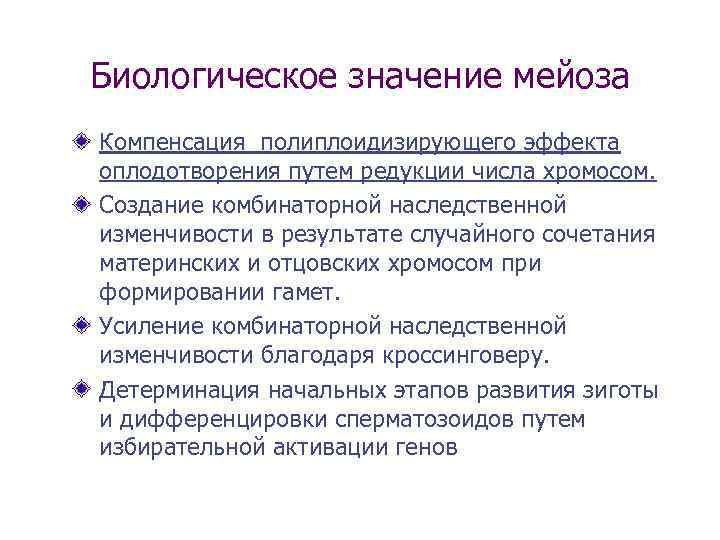 Биологическое значение мейоза

Компенсация полиплоидизирующего эффекта оплодотворения путем редукции числа хромосом.

Создание комбинаторной наследственной изменчивости в результате случайного сочетания материнских и отцовских хромосом при формировании гамет.

Усиление комбинаторной наследственной изменчивости благодаря кроссинговеру.

Детерминация начальных этапов развития зиготы и дифференцировки сперматозоидов путем избирательной активации генов